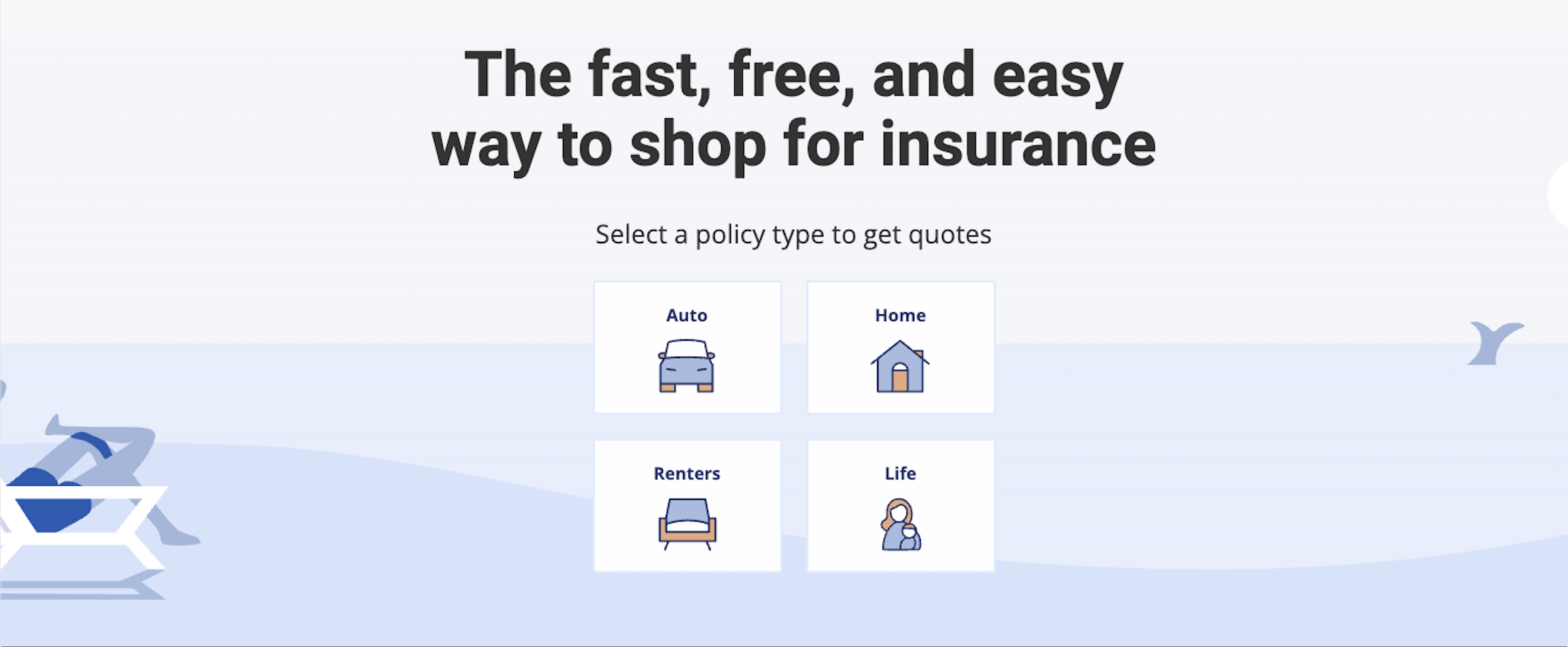 The fast, free, and easy way to shop for insurance

Select a policy type to get quotes

Auto

Home

Renters

Life